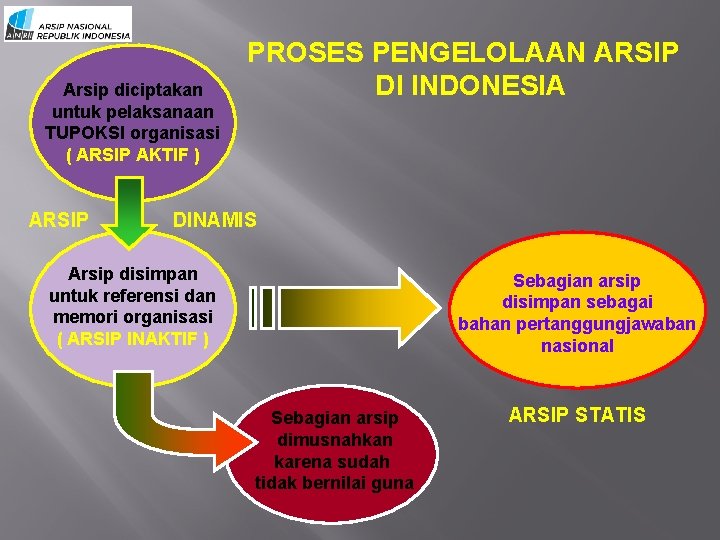 ANRI ARSIP NASIONAL REPUBLIK INDONESIA

PROSES PENGELOLAAN ARSIP DI INDONESIA

Arsip diciptakan untuk pelaksanaan TUPOKSI organisasi ( ARSIP AKTIF )

ARSIP DINAMIS

Arsip disimpan untuk referensi dan memori organisasi ( ARSIP INAKTIF )

Sebagian arsip disimpan sebagai bahan pertanggungjawaban nasional

ARSIP STATIS

Sebagian arsip dimusnahkan karena sudah tidak bernilai guna